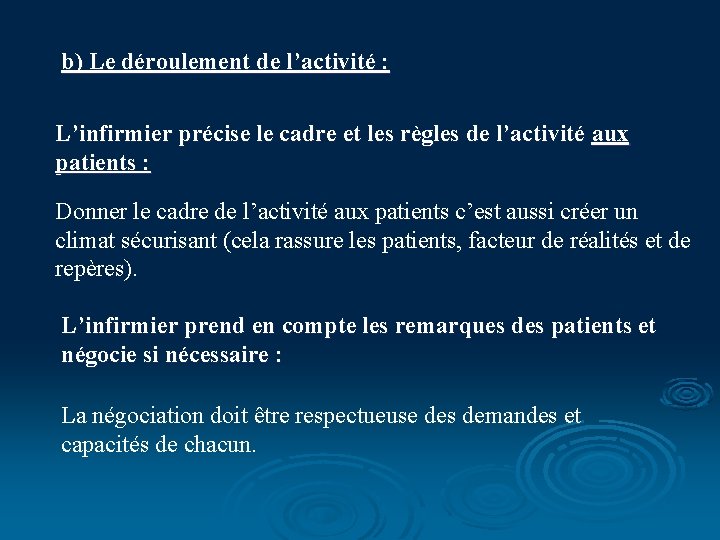 b) Le déroulement de l’activité :

L’infirmier précise le cadre et les règles de l’activité aux patients :

Donner le cadre de l’activité aux patients c’est aussi créer un climat sécurisant (cela rassure les patients, facteur de réalités et de repères).

L’infirmier prend en compte les remarques des patients et négocie si nécessaire :

La négociation doit être respectueuse des demandes et capacités de chacun.